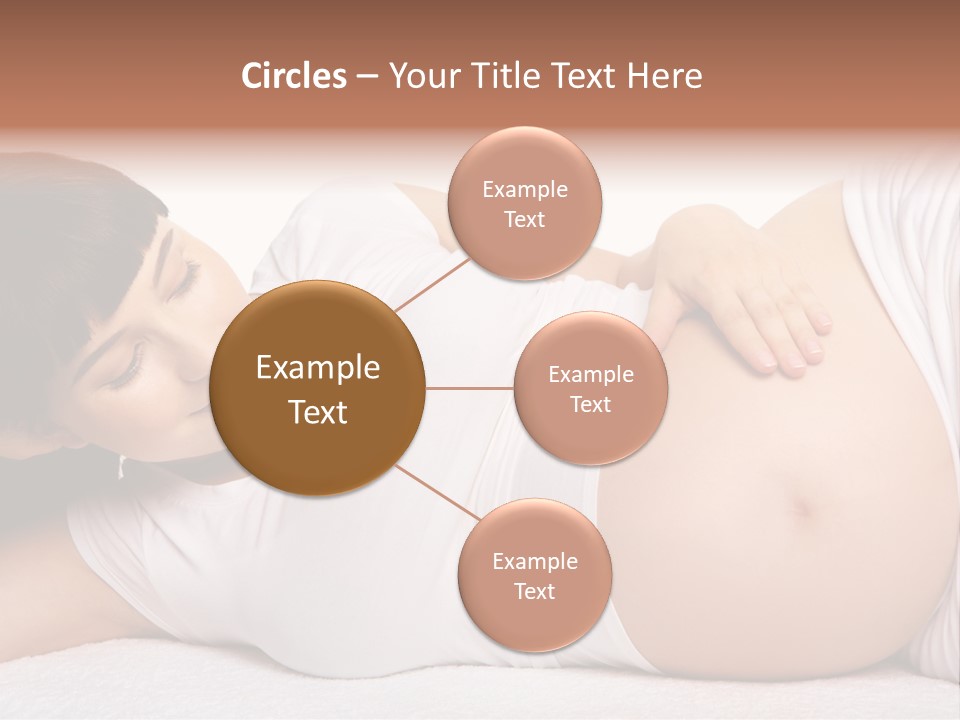 Circles – Your Title Text Here

Example Text

Example Text

Example Text

Example Text